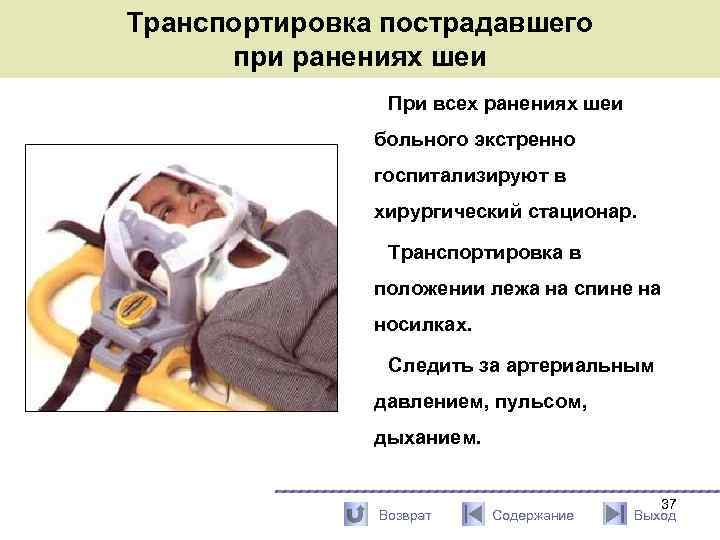 Транспортировка пострадавшего при ранениях шеи

При всех ранениях шеи больного экстренно госпитализируют в хирургический стационар.

Транспортировка в положении лежа на спине на носилках.

Следить за артериальным давлением, пульсом, дыханием.

37

Возврат Содержание Выход